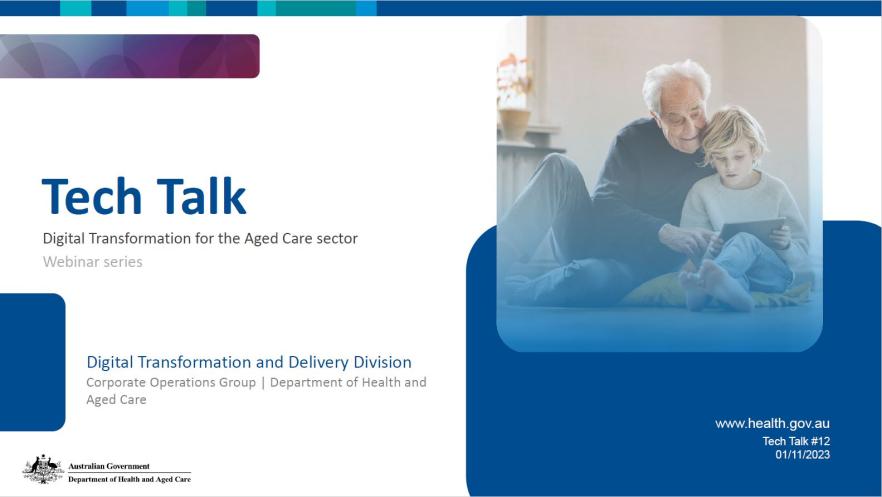 Tech Talk

Digital Transformation for the Aged Care sector

Webinar series

Digital Transformation and Delivery Division

Corporate Operations Group | Department of Health and Aged Care

Australian Government
Department of Health and Aged Care

www.health.gov.au

Tech Talk #12
01/11/2023